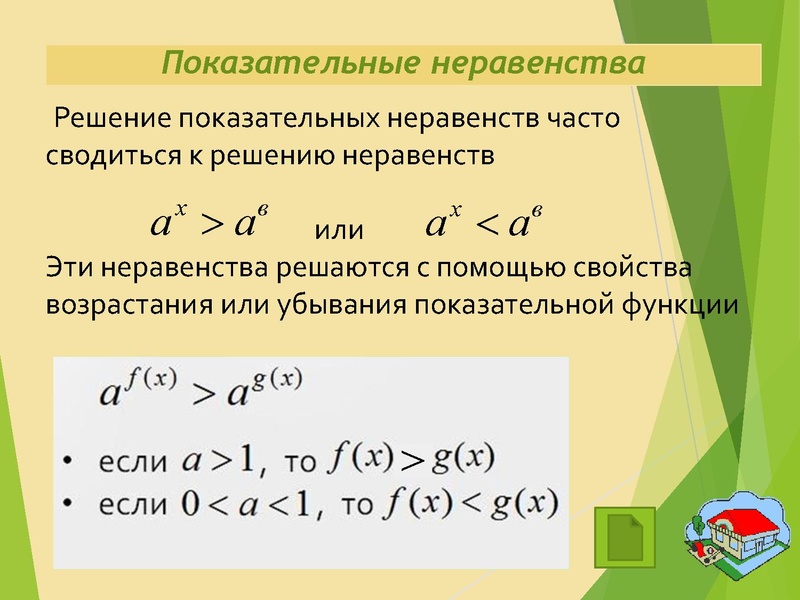 Показательные неравенства

Решение показательных неравенств часто сводиться к решению неравенств

$a^x > a^в$ или $a^x < a^в$

Эти неравенства решаются с помощью свойства возрастания или убывания показательной функции

$a^{f(x)} > a^{g(x)}$

• если $a > 1$, то $f(x) > g(x)$
• если $0 < a < 1$, то $f(x) < g(x)$